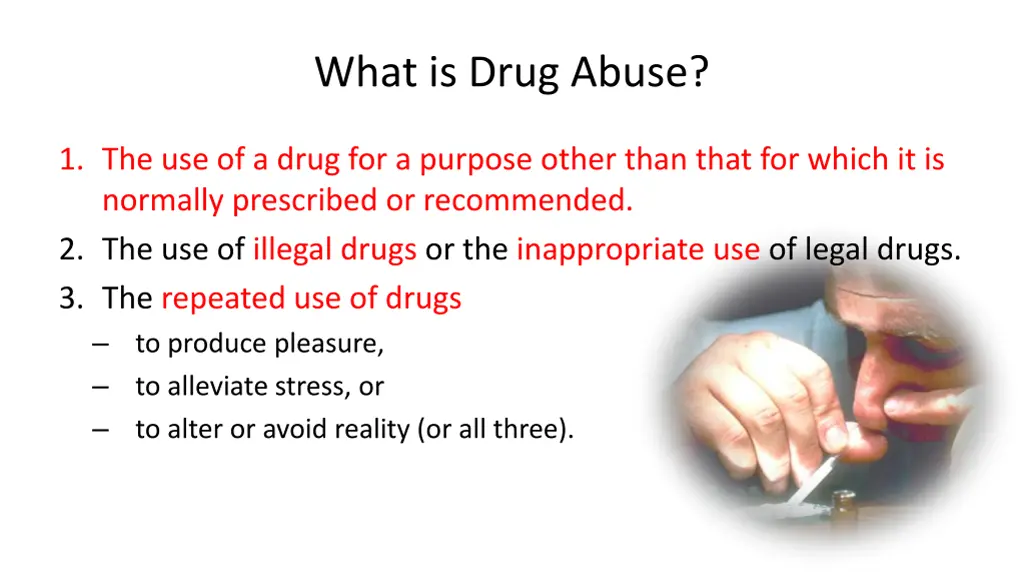 What is Drug Abuse?

1. The use of a drug for a purpose other than that for which it is normally prescribed or recommended.
2. The use of illegal drugs or the inappropriate use of legal drugs.
3. The repeated use of drugs
– to produce pleasure,
– to alleviate stress, or
– to alter or avoid reality (or all three).